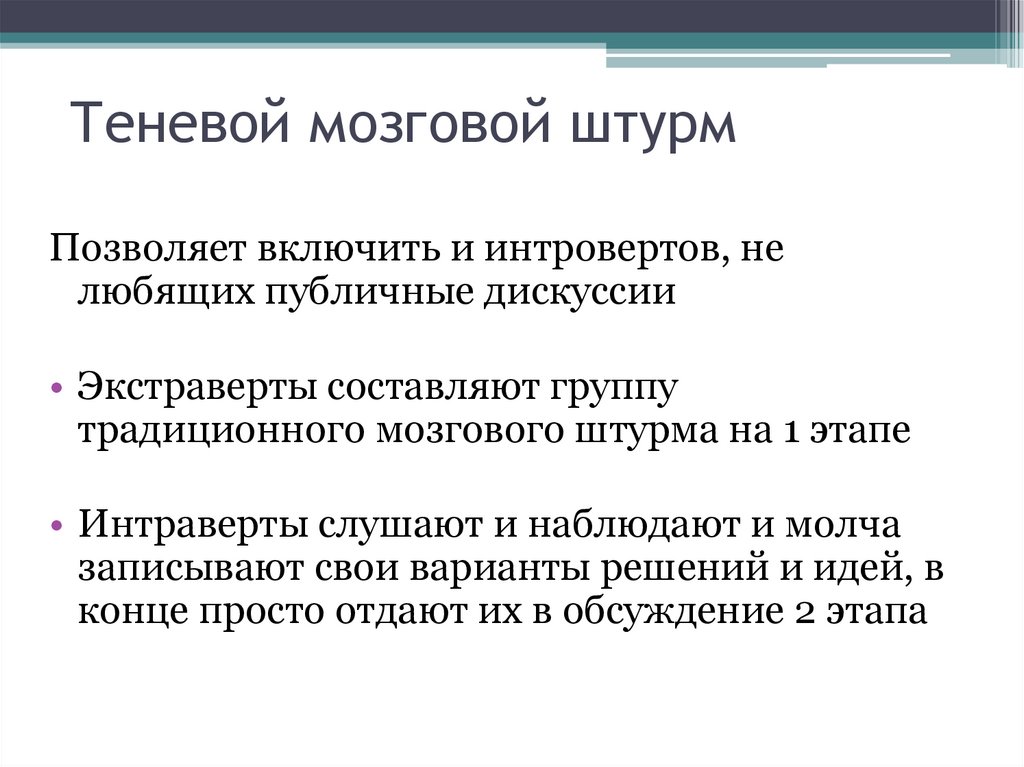 Теневой мозговой штурм

Позволяет включить и интровертов, не любящих публичные дискуссии

• Экстраверты составляют группу традиционного мозгового штурма на 1 этапе

• Интраверты слушают и наблюдают и молча записывают свои варианты решений и идей, в конце просто отдают их в обсуждение 2 этапа